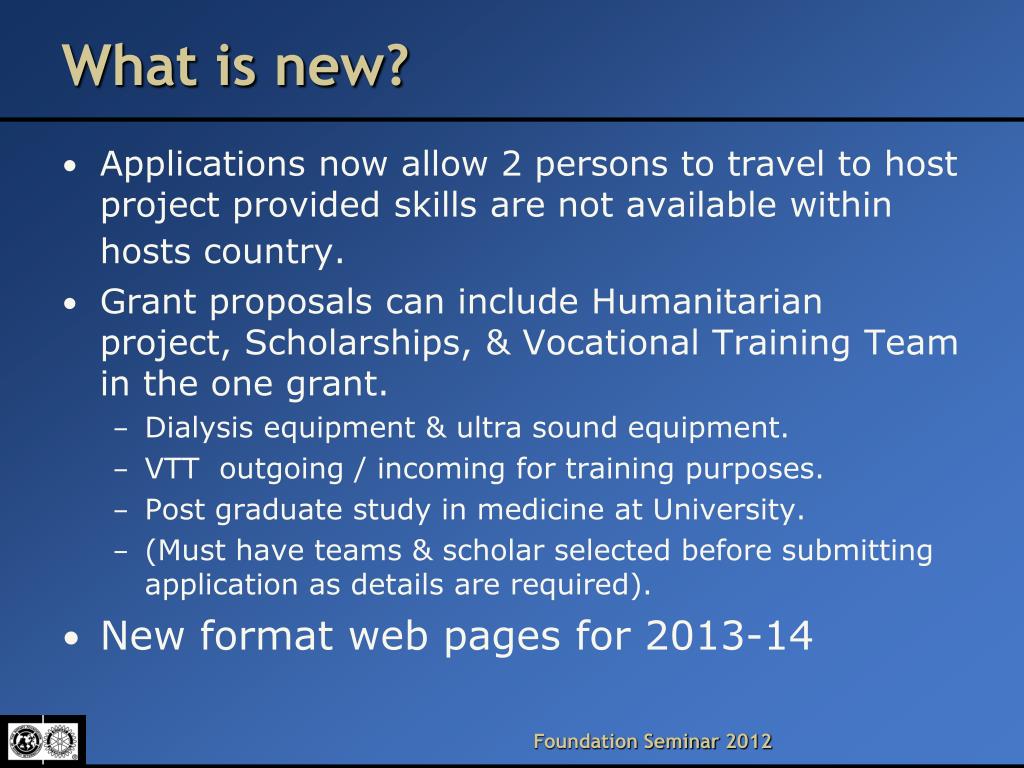 What is new?

• Applications now allow 2 persons to travel to host project provided skills are not available within hosts country.

• Grant proposals can include Humanitarian project, Scholarships, & Vocational Training Team in the one grant.
  – Dialysis equipment & ultra sound equipment.
  – VTT outgoing / incoming for training purposes.
  – Post graduate study in medicine at University.
  – (Must have teams & scholar selected before submitting application as details are required).

• New format web pages for 2013-14

Foundation Seminar 2012